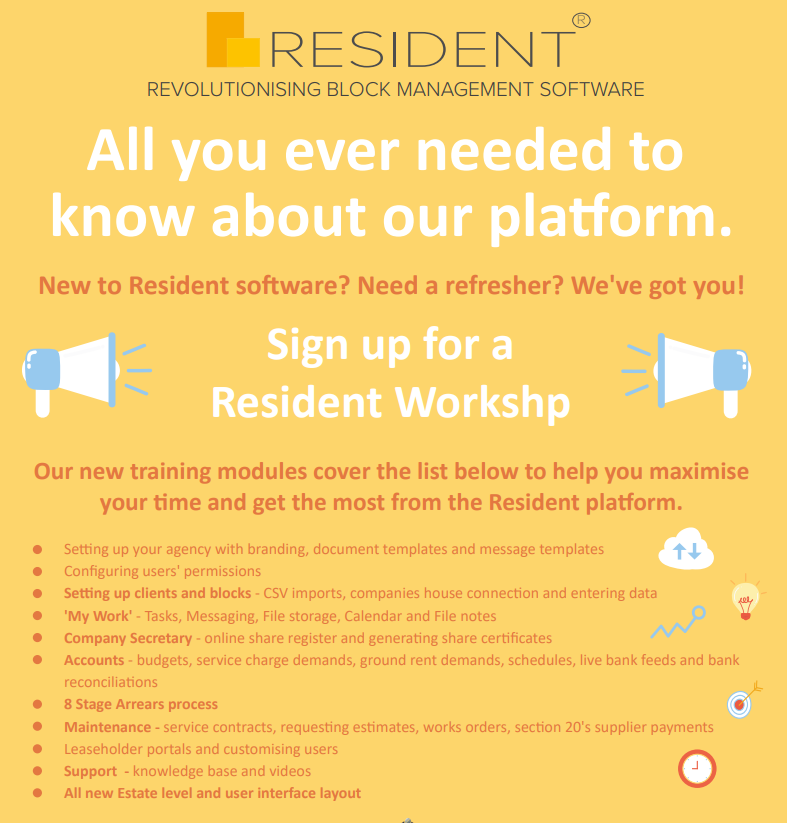 RESIDENT®
REVOLUTIONISING BLOCK MANAGEMENT SOFTWARE

All you ever needed to know about our platform.

New to Resident software? Need a refresher? We've got you!

Sign up for a Resident Workshp

Our new training modules cover the list below to help you maximise your time and get the most from the Resident platform.

- Setting up your agency with branding, document templates and message templates
- Configuring users' permissions
- Setting up clients and blocks - CSV imports, companies house connection and entering data
- 'My Work' - Tasks, Messaging, File storage, Calendar and File notes
- Company Secretary - online share register and generating share certificates
- Accounts - budgets, service charge demands, ground rent demands, schedules, live bank feeds and bank reconciliations
- 8 Stage Arrears process
- Maintenance - service contracts, requesting estimates, works orders, section 20's supplier payments
- Leaseholder portals and customising users
- Support - knowledge base and videos
- All new Estate level and user interface layout